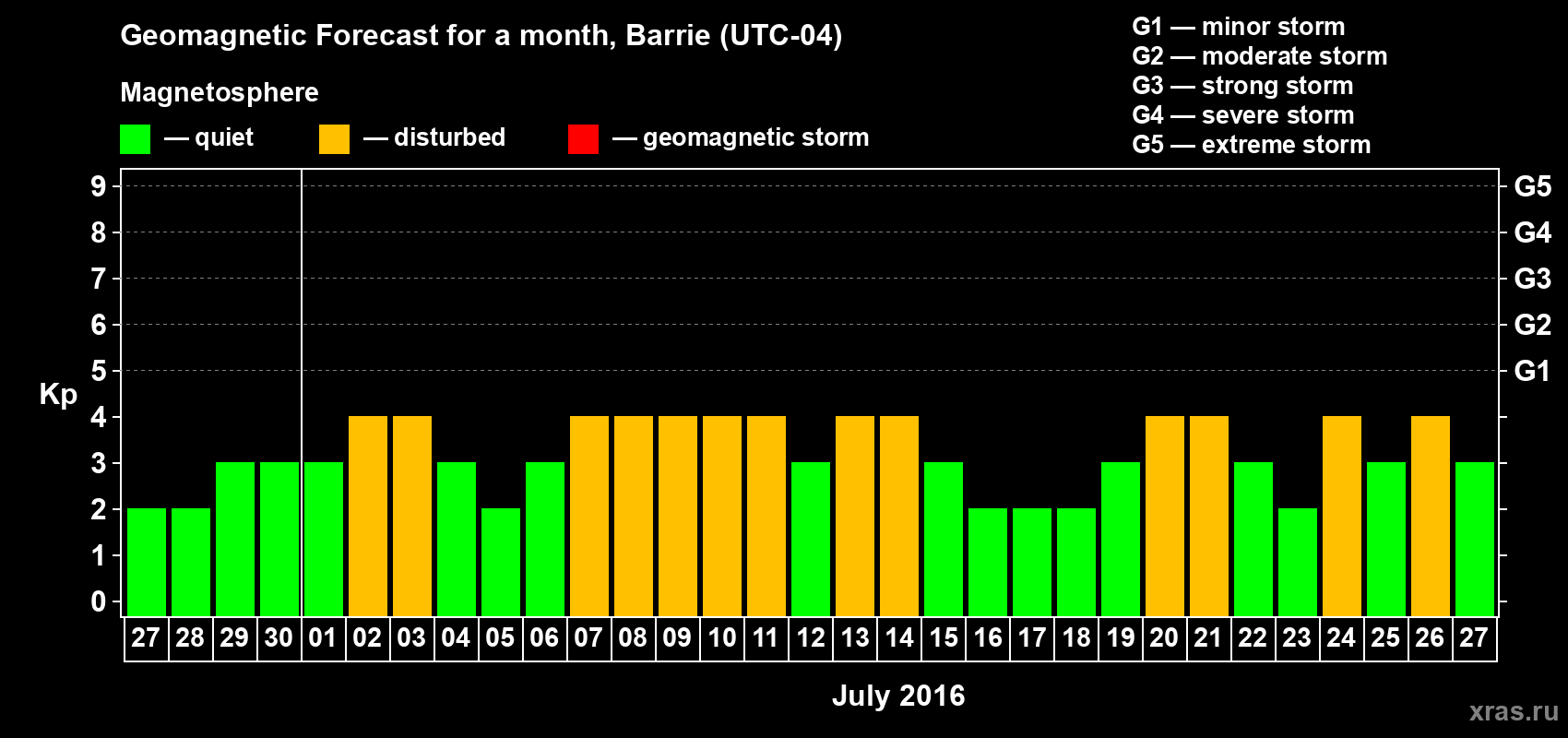 Geomagnetic Forecast for a month, Barrie (UTC-04)

Magnetosphere

— quiet — disturbed — geomagnetic storm

G1 — minor storm
G2 — moderate storm
G3 — strong storm
G4 — severe storm
G5 — extreme storm

Kp

9 8 7 6 5 4 3 2 1 0

G5 G4 G3 G2 G1

27 28 29 30 01 02 03 04 05 06 07 08 09 10 11 12 13 14 15 16 17 18 19 20 21 22 23 24 25 26 27

July 2016

xras.ru